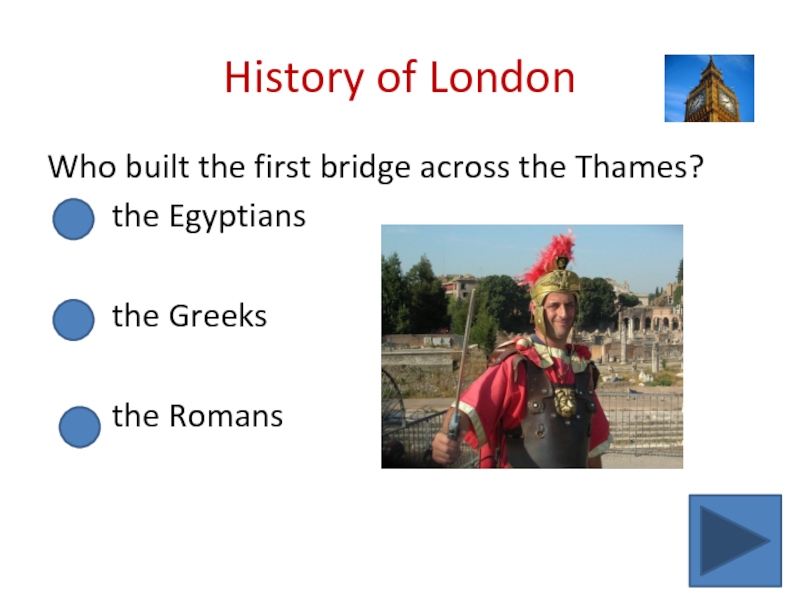 History of London

Who built the first bridge across the Thames?

the Egyptians

the Greeks

the Romans